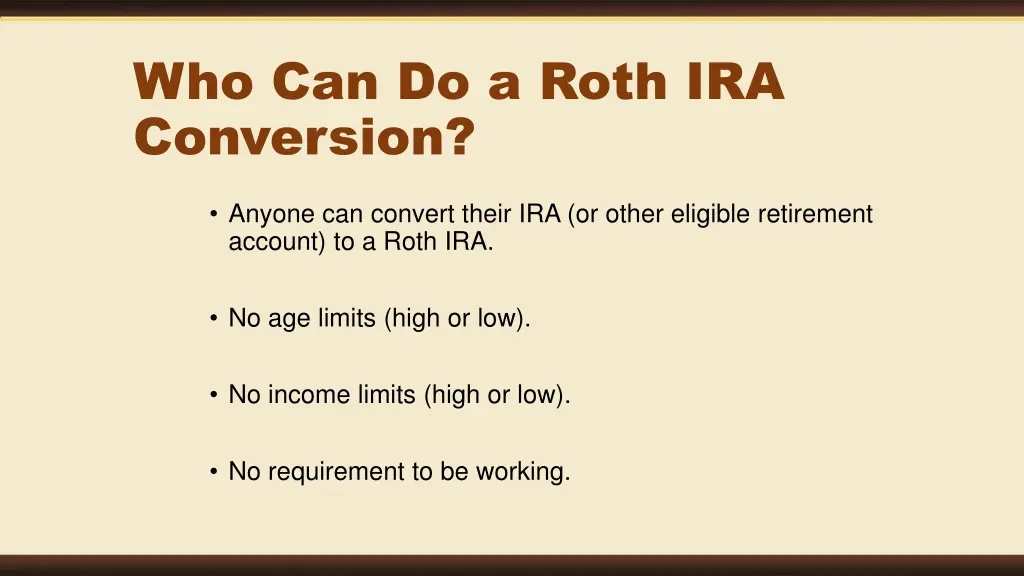 Who Can Do a Roth IRA Conversion?

• Anyone can convert their IRA (or other eligible retirement account) to a Roth IRA.

• No age limits (high or low).

• No income limits (high or low).

• No requirement to be working.